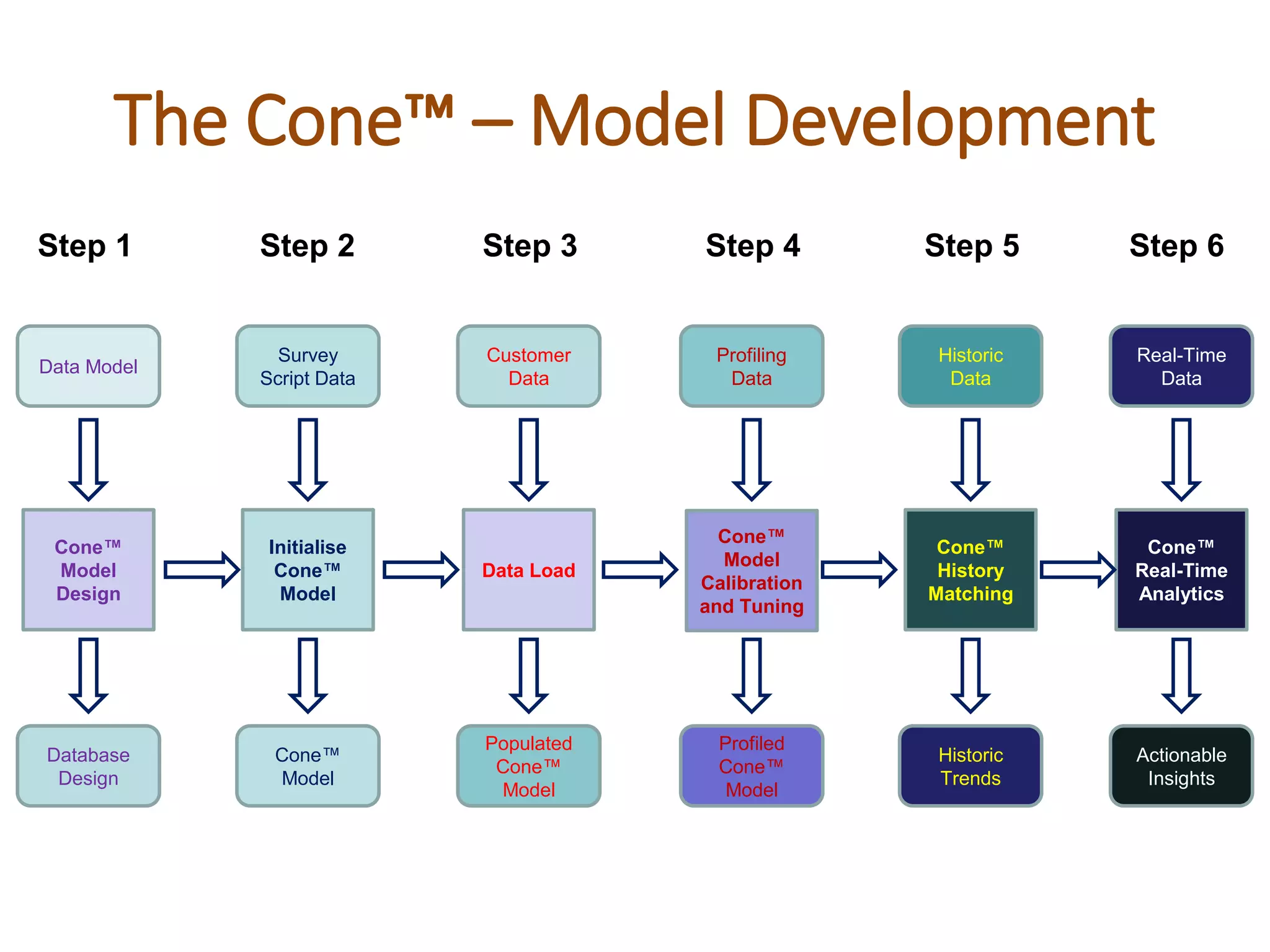 The Cone™ – Model Development

Step 1

Step 2

Step 3

Step 4

Step 5

Step 6

Data Model

Survey Script Data

Customer Data

Profiling Data

Historic Data

Real-Time Data

Cone™ Model Design

Initialise Cone™ Model

Data Load

Cone™ Model Calibration and Tuning

Cone™ History Matching

Cone™ Real-Time Analytics

Database Design

Cone™ Model

Populated Cone™ Model

Profiled Cone™ Model

Historic Trends

Actionable Insights